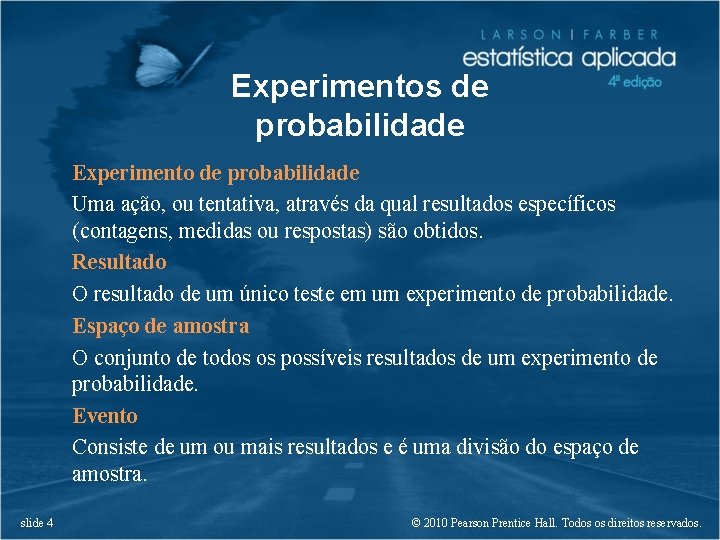 LARSON | FARBER
estatística aplicada
4ª edição

Experimentos de probabilidade

Experimento de probabilidade

Uma ação, ou tentativa, através da qual resultados específicos (contagens, medidas ou respostas) são obtidos.

Resultado

O resultado de um único teste em um experimento de probabilidade.

Espaço de amostra

O conjunto de todos os possíveis resultados de um experimento de probabilidade.

Evento

Consiste de um ou mais resultados e é uma divisão do espaço de amostra.

slide 4

© 2010 Pearson Prentice Hall. Todos os direitos reservados.